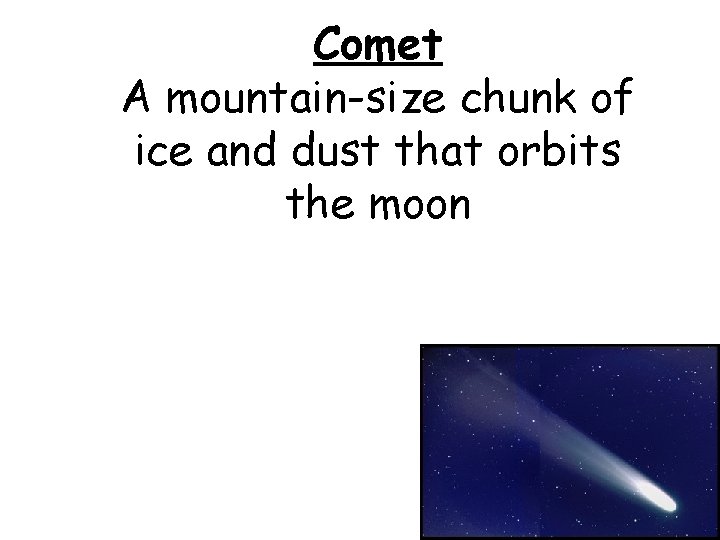 Comet
A mountain-size chunk of ice and dust that orbits the moon